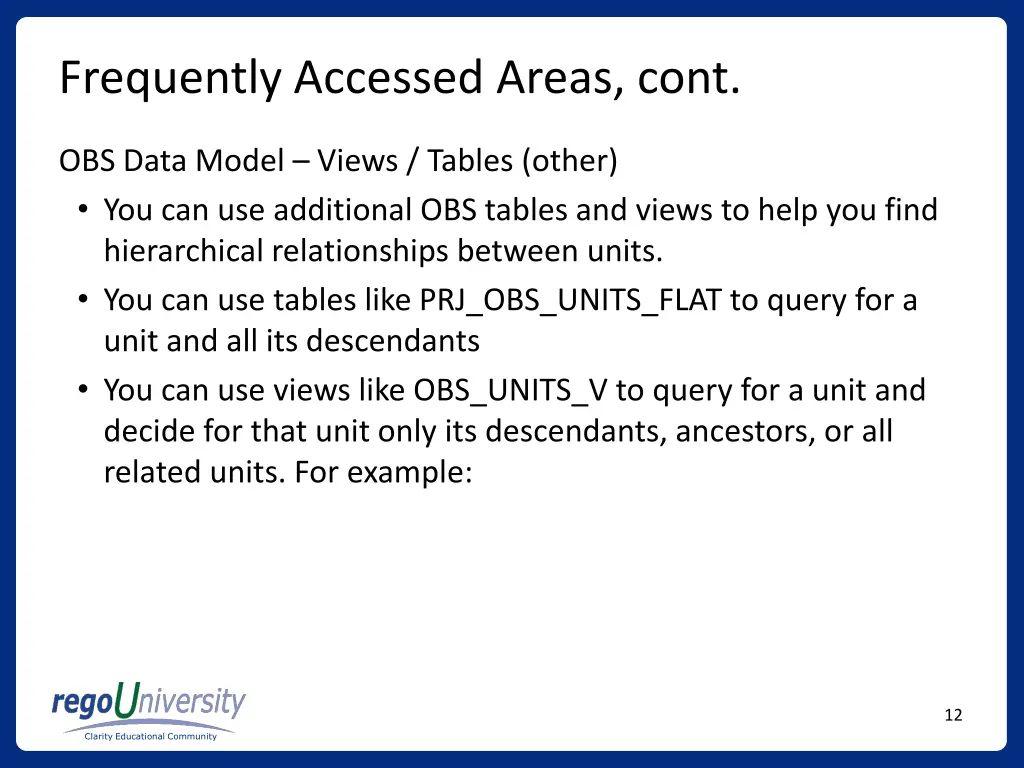 Frequently Accessed Areas, cont.

OBS Data Model – Views / Tables (other)

• You can use additional OBS tables and views to help you find hierarchical relationships between units.
• You can use tables like PRJ_OBS_UNITS_FLAT to query for a unit and all its descendants
• You can use views like OBS_UNITS_V to query for a unit and decide for that unit only its descendants, ancestors, or all related units. For example:

regoUniversity
Clarity Educational Community

12